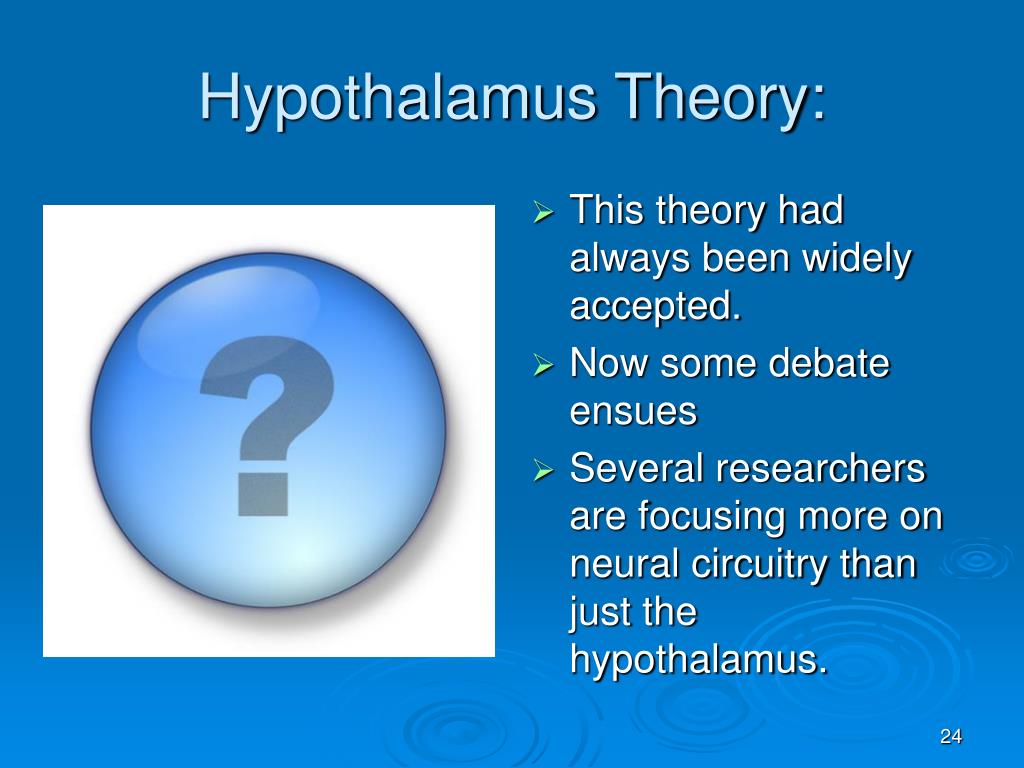 Hypothalamus Theory:

?

➢ This theory had always been widely accepted.

➢ Now some debate ensues

➢ Several researchers are focusing more on neural circuitry than just the hypothalamus.

24